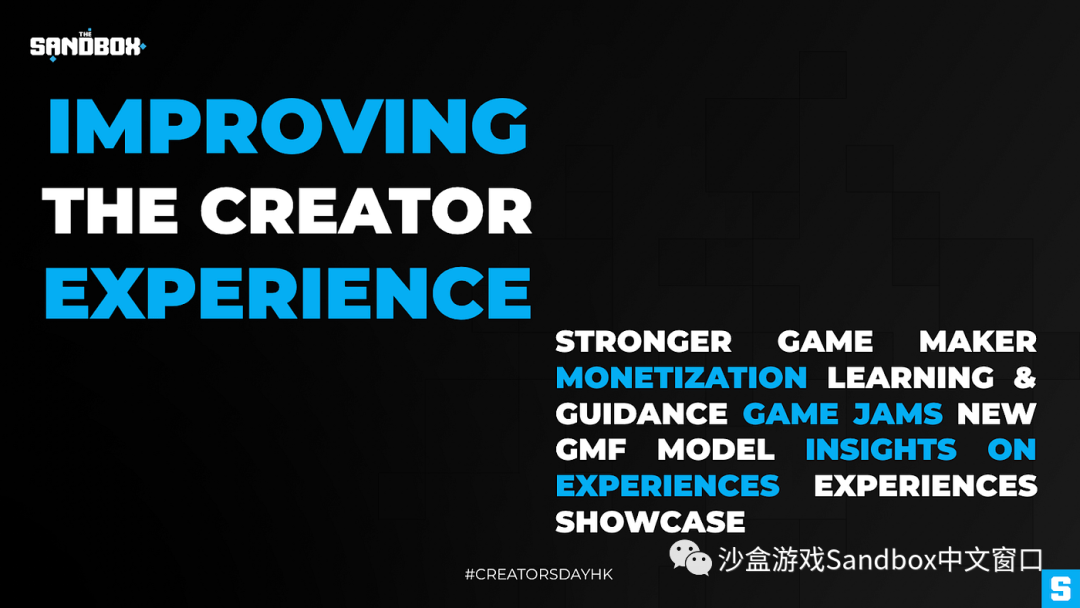 THE SANDBOX

IMPROVING THE CREATOR EXPERIENCE

STRONGER GAME MAKER MONETIZATION LEARNING & GUIDANCE GAME JAMS NEW GMF MODEL INSIGHTS ON EXPERIENCES EXPERIENCES SHOWCASE

#CREATORSDAYHK

沙盒游戏Sandbox中文窗口

S